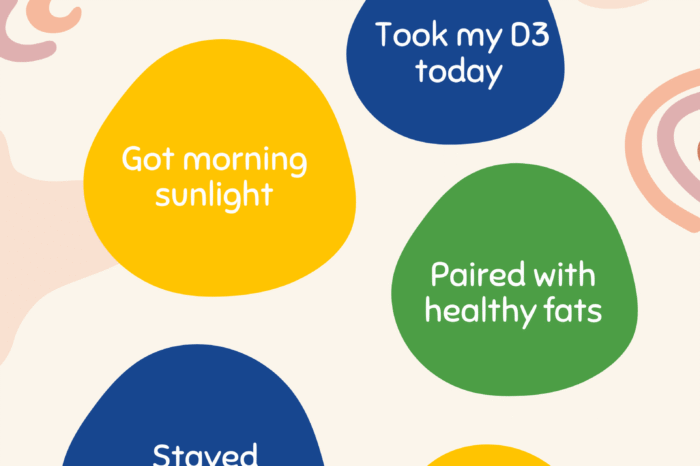 Took my D3 today

Got morning sunlight

Paired with healthy fats

Stayed